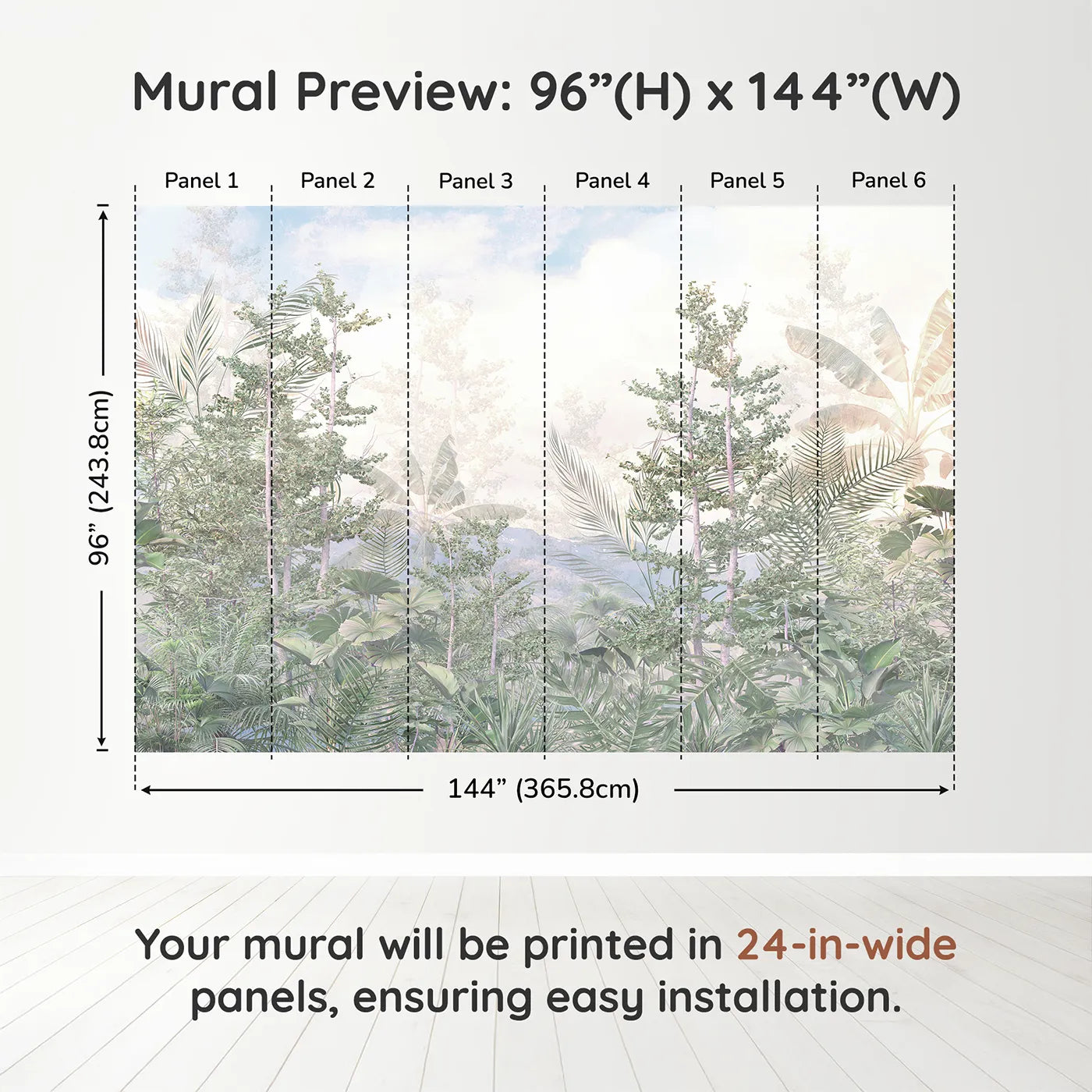 Mural Preview: 96”(H) x 144”(W)

Panel 1
Panel 2
Panel 3
Panel 4
Panel 5
Panel 6

96” (243.8cm)

144” (365.8cm)

Your mural will be printed in 24-in-wide panels, ensuring easy installation.